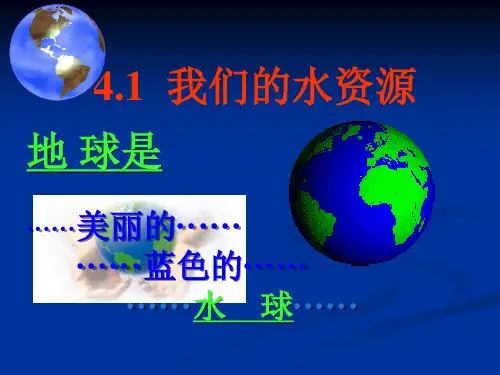 4.1 我们的水资源

地 球是

……美丽的……

……蓝色的……

……水 球……